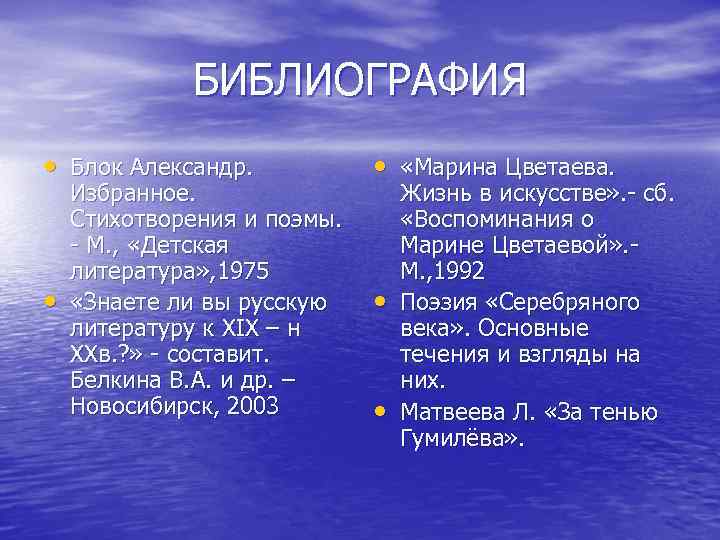 БИБЛИОГРАФИЯ

• Блок Александр. Избранное. Стихотворения и поэмы. - М., «Детская литература»,1975
• «Знаете ли вы русскую литературу к XIX – н XXв.?» - составит. Белкина В.А. и др. – Новосибирск, 2003

• «Марина Цветаева. Жизнь в искусстве».- сб. «Воспоминания о Марине Цветаевой».- М.,1992
• Поэзия «Серебряного века». Основные течения и взгляды на них.
• Матвеева Л. «За тенью Гумилёва».